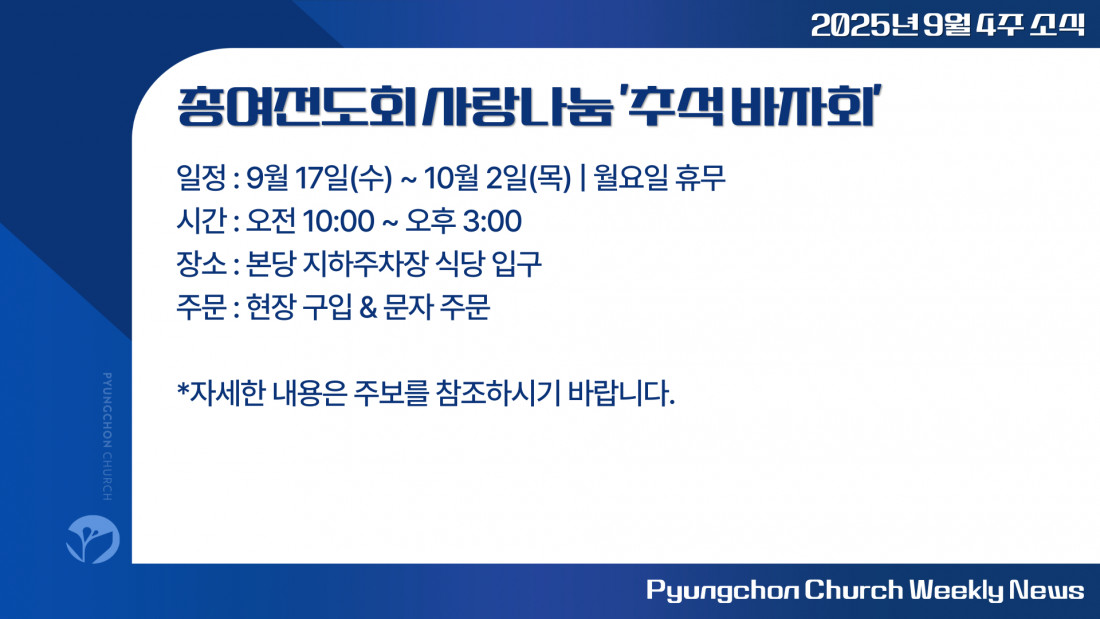 2025년 9월 4주 소식

총여전도회 사랑나눔 '추석 바자회'

일정 : 9월 17일(수) ~ 10월 2일(목) | 월요일 휴무
시간 : 오전 10:00 ~ 오후 3:00
장소 : 본당 지하주차장 식당 입구
주문 : 현장 구입 & 문자 주문

*자세한 내용은 주보를 참조하시기 바랍니다.

PYUNGCHON CHURCH

Pyungchon Church Weekly News